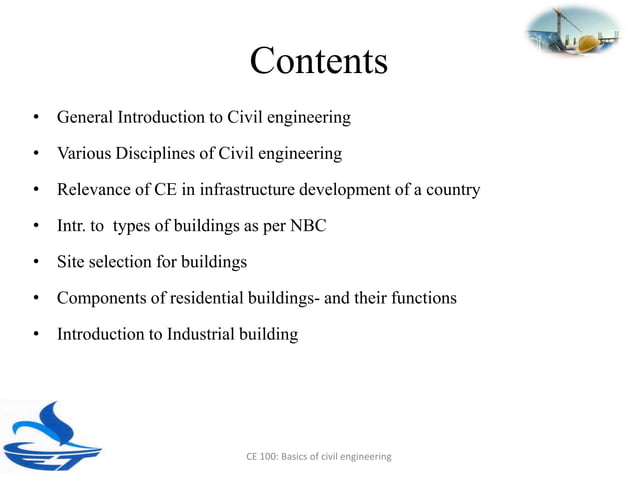 Contents

• General Introduction to Civil engineering
• Various Disciplines of Civil engineering
• Relevance of CE in infrastructure development of a country
• Intr. to types of buildings as per NBC
• Site selection for buildings
• Components of residential buildings- and their functions
• Introduction to Industrial building

CE 100: Basics of civil engineering